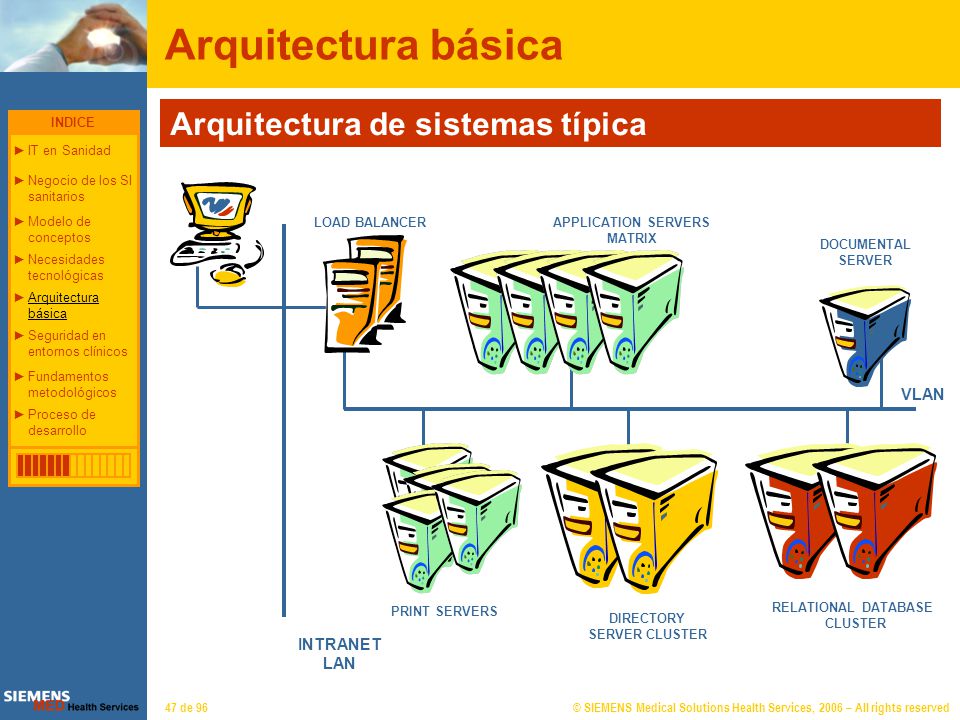 Arquitectura básica

INDICE

► IT en Sanidad

► Negocio de los SI sanitarios

► Modelo de conceptos

► Necesidades tecnológicas

► Arquitectura básica

► Seguridad en entornos clínicos

► Fundamentos metodológicos

► Proceso de desarrollo

Arquitectura de sistemas típica

LOAD BALANCER

APPLICATION SERVERS MATRIX

DOCUMENTAL SERVER

VLAN

PRINT SERVERS

DIRECTORY SERVER CLUSTER

RELATIONAL DATABASE CLUSTER

INTRANET LAN

SIEMENS MED Health Services

47 de 96

© SIEMENS Medical Solutions Health Services, 2006 – All rights reserved